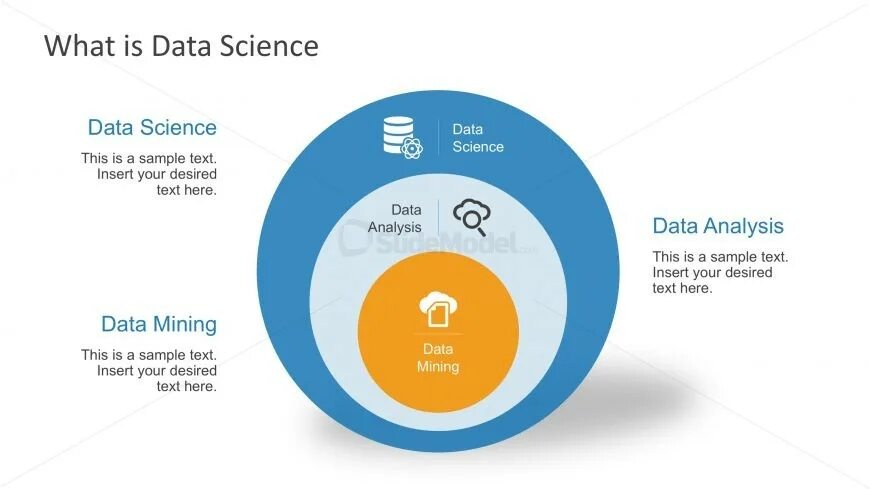 What is Data Science

Data Science

This is a sample text. Insert your desired text here.

Data Mining

This is a sample text. Insert your desired text here.

Data Science

Data Analysis

SlideModel.com

Data Mining

Data Analysis

This is a sample text. Insert your desired text here.